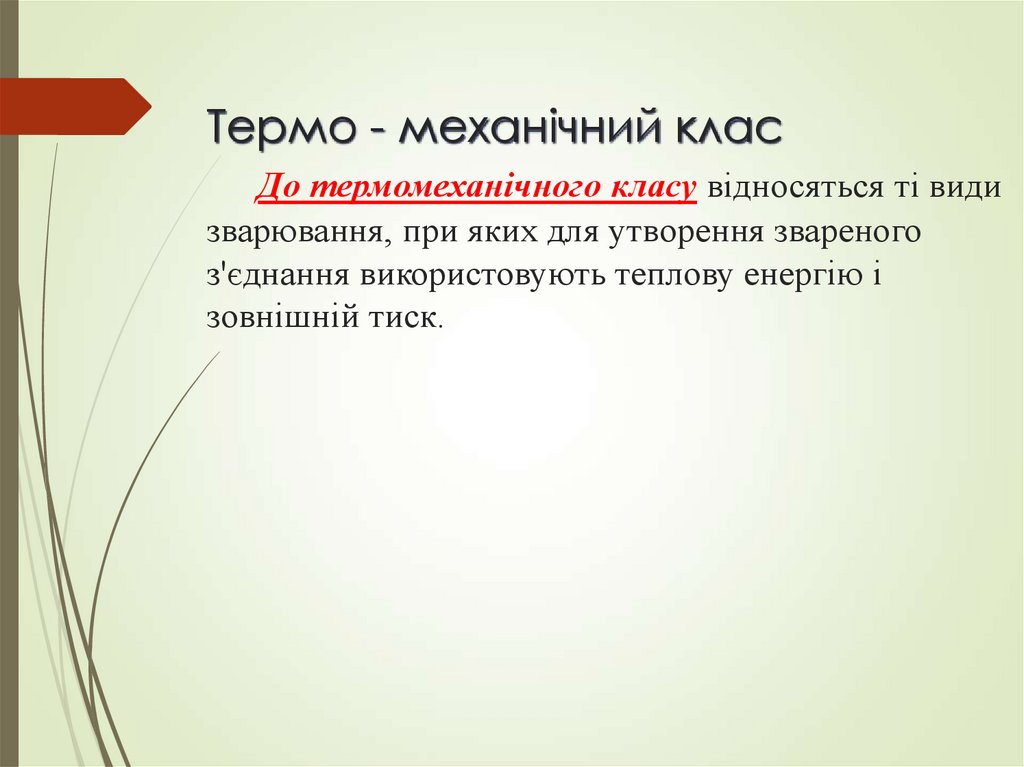 Термо - механічний клас

До термомеханічного класу відносяться ті види зварювання, при яких для утворення звареного з'єднання використовують теплову енергію і зовнішній тиск.